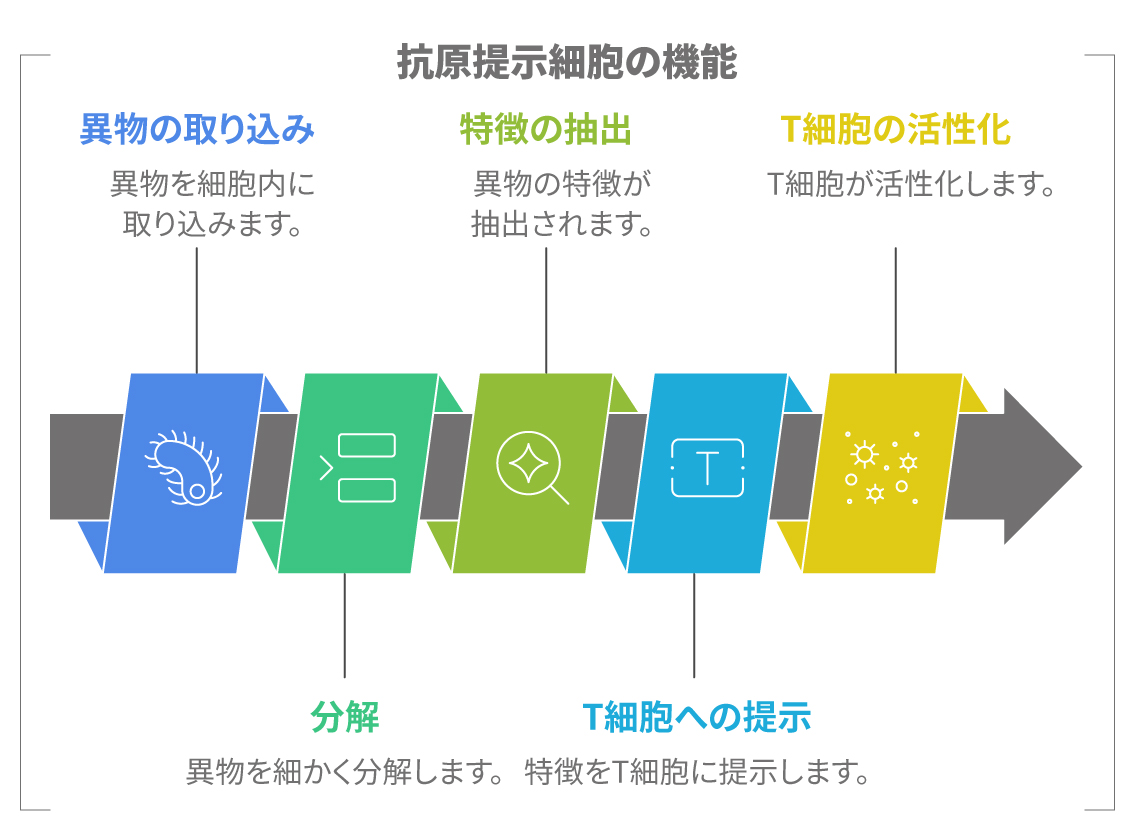 抗原提示細胞の機能

異物の取り込み
異物を細胞内に取り込みます。

特徴の抽出
異物の特徴が抽出されます。

T細胞の活性化
T細胞が活性化します。

T

分解
異物を細かく分解します。

T細胞への提示
特徴をT細胞に提示します。